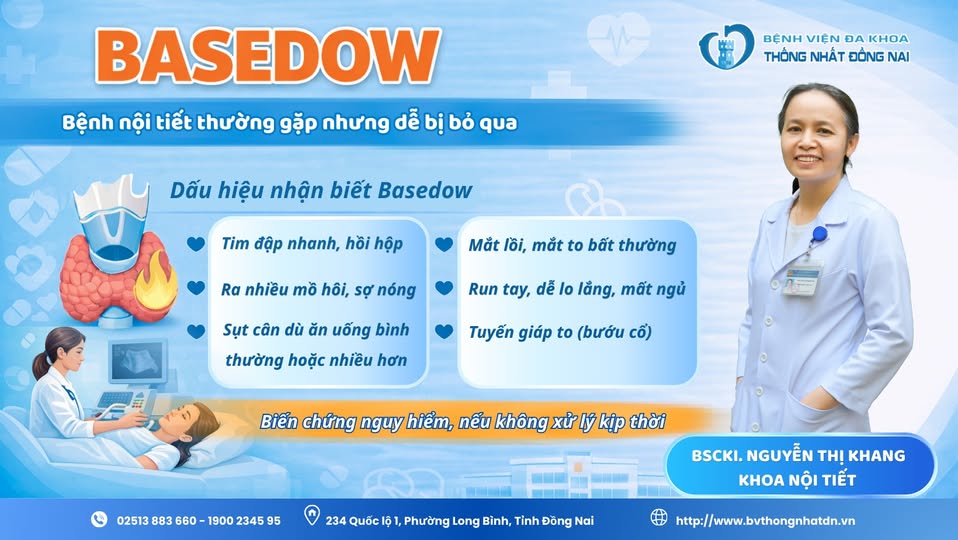 BASEDOW

BỆNH VIỆN ĐA KHOA
THỐNG NHẤT ĐỒNG NAI

Bệnh nội tiết thường gặp nhưng dễ bị bỏ qua

Dấu hiệu nhận biết Basedow

Tim đập nhanh, hồi hộp

Ra nhiều mồ hôi, sợ nóng

Sụt cân dù ăn uống bình thường hoặc nhiều hơn

Mắt lồi, mắt to bất thường

Run tay, dễ lo lắng, mất ngủ

Tuyến giáp to (bướu cổ)

Biến chứng nguy hiểm, nếu không xử lý kịp thời

BSCKI. NGUYỄN THỊ KHANG
KHOA NỘI TIẾT

02513 883 660 - 1900 2345 95

234 Quốc lộ 1, Phường Long Bình, Tỉnh Đồng Nai

http://www.bvthongnhatdn.vn